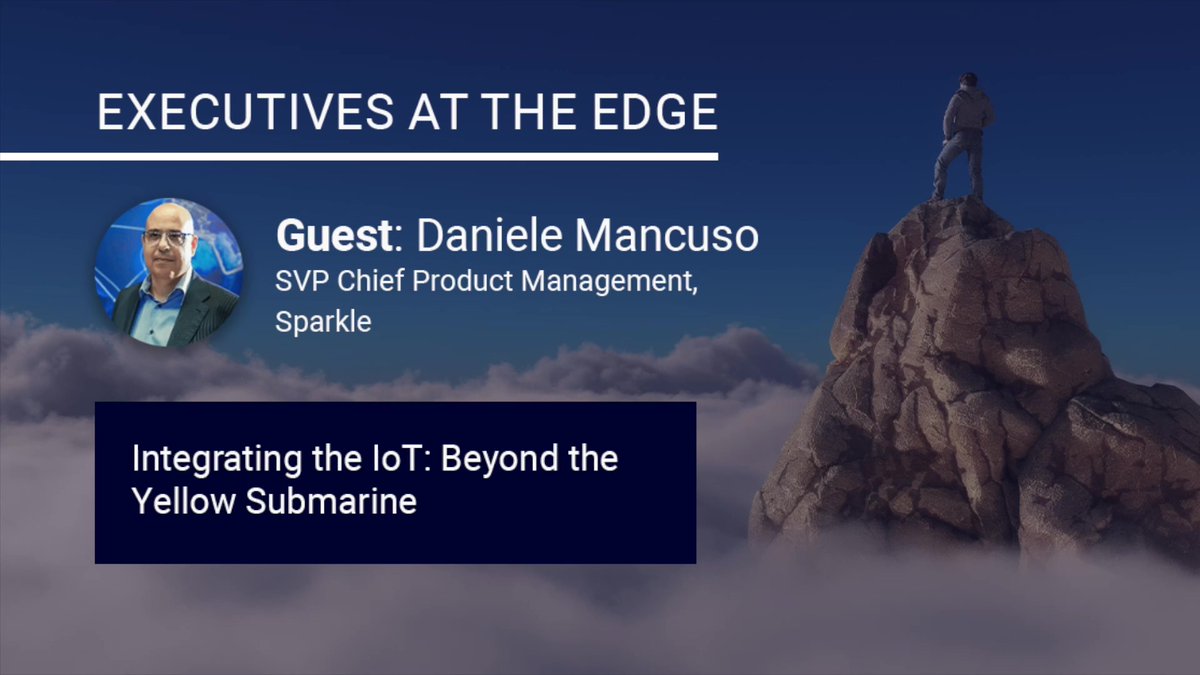 EXECUTIVES AT THE EDGE

Guest: Daniele Mancuso
SVP Chief Product Management, Sparkle

Integrating the IoT: Beyond the Yellow Submarine